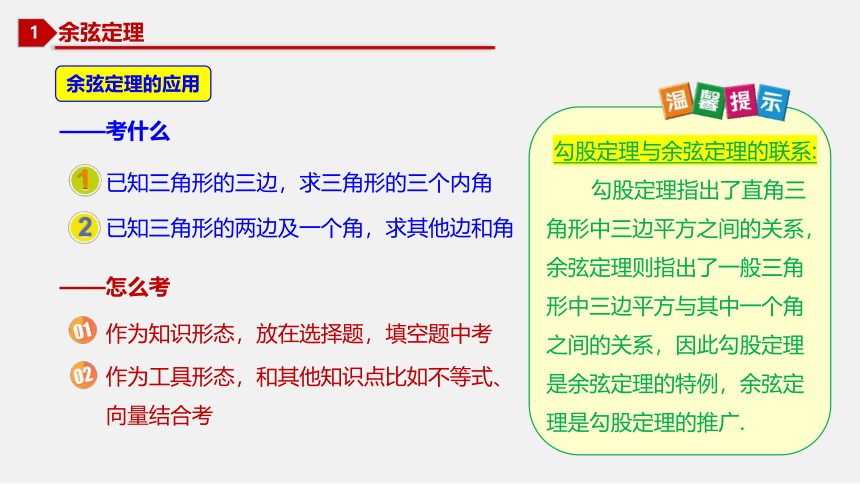 1 余弦定理

余弦定理的应用

——考什么

1 已知三角形的三边，求三角形的三个内角

2 已知三角形的两边及一个角，求其他边和角

——怎么考

01 作为知识形态，放在选择题，填空题中考

02 作为工具形态，和其他知识点比如不等式、向量结合考

温馨提示

勾股定理与余弦定理的联系:

勾股定理指出了直角三角形中三边平方之间的关系，余弦定理则指出了一般三角形中三边平方与其中一个角之间的关系，因此勾股定理是余弦定理的特例，余弦定理是勾股定理的推广.